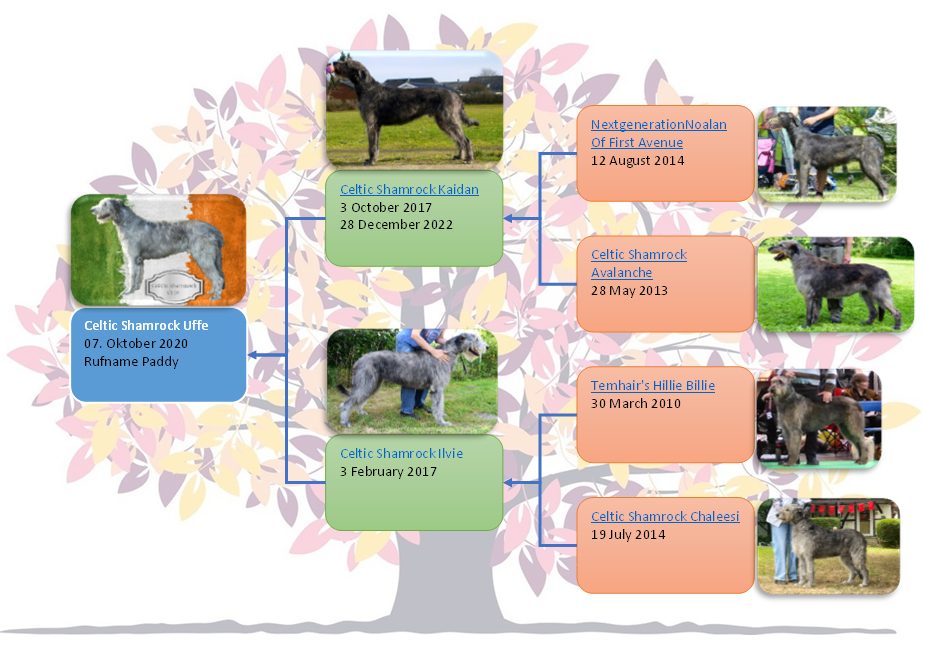 Celtic Shamrock Uffe
07. Oktober 2020
Rufname Paddy

Celtic Shamrock Kaidan
3 October 2017
28 December 2022

Celtic Shamrock Ilvie
3 February 2017

NextgenerationNoalan Of First Avenue
12 August 2014

Celtic Shamrock Avalanche
28 May 2013

Temhair's Hillie Billie
30 March 2010

Celtic Shamrock Chaleesi
19 July 2014